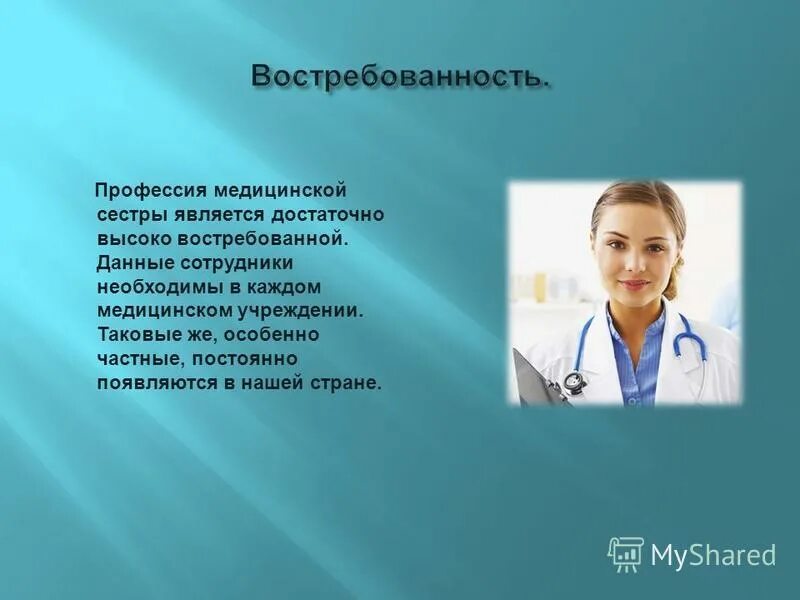 Востребованность.

Профессия медицинской сестры является достаточно высоко востребованной. Данные сотрудники необходимы в каждом медицинском учреждении. Таковые же, особенно частные, постоянно появляются в нашей стране.

MyShared